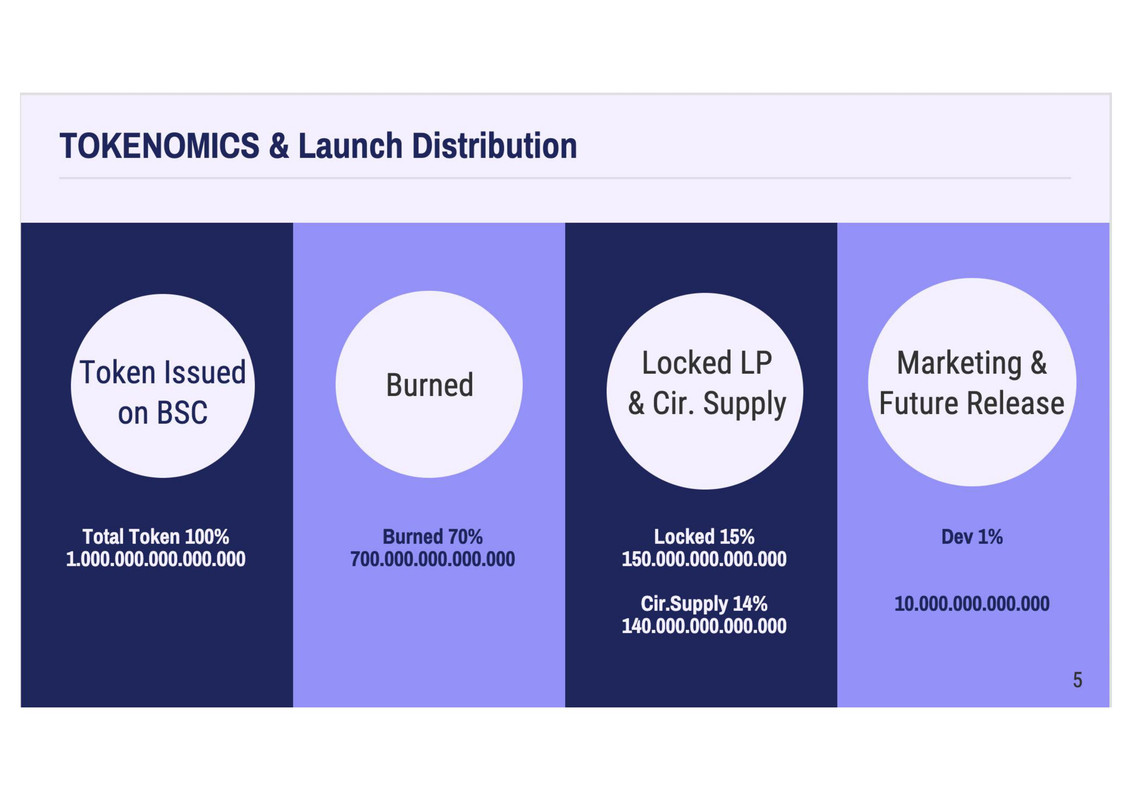 TOKENOMICS & Launch Distribution

Token Issued on BSC

Total Token 100%
1.000.000.000.000.000

Burned

Burned 70%
700.000.000.000.000

Locked LP & Cir. Supply

Locked 15%
150.000.000.000.000

Cir.Supply 14%
140.000.000.000.000

Marketing & Future Release

Dev 1%

10.000.000.000.000

5